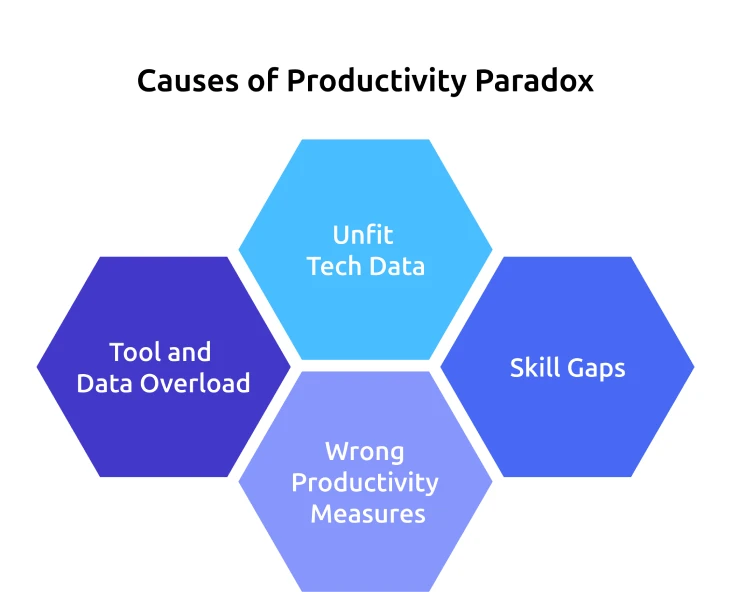 Causes of Productivity Paradox

Unfit Tech Data

Tool and Data Overload

Skill Gaps

Wrong Productivity Measures